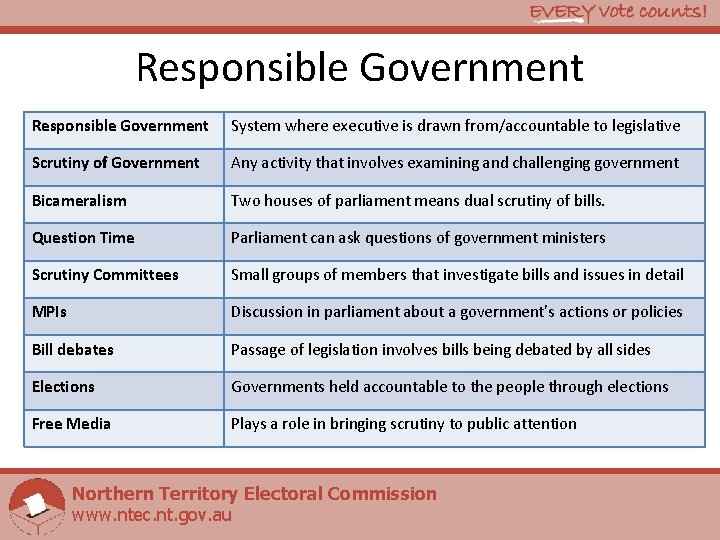 EVERY vote counts!

Responsible Government

| Responsible Government | System where executive is drawn from/accountable to legislative |
|---|---|
| Scrutiny of Government | Any activity that involves examining and challenging government |
| Bicameralism | Two houses of parliament means dual scrutiny of bills. |
| Question Time | Parliament can ask questions of government ministers |
| Scrutiny Committees | Small groups of members that investigate bills and issues in detail |
| MPIs | Discussion in parliament about a government's actions or policies |
| Bill debates | Passage of legislation involves bills being debated by all sides |
| Elections | Governments held accountable to the people through elections |
| Free Media | Plays a role in bringing scrutiny to public attention |

Northern Territory Electoral Commission
www.ntec.nt.gov.au